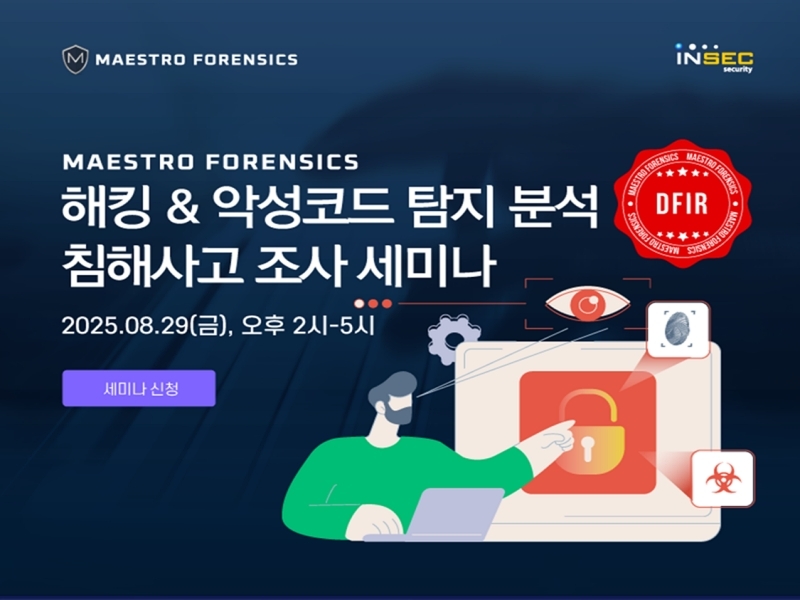 MAESTRO FORENSICS

INSEC security

MAESTRO FORENSICS
해킹 & 악성코드 탐지 분석
침해사고 조사 세미나

MAESTRO FORENSICS DFIR MAESTRO FORENSICS

2025.08.29(금), 오후 2시-5시

세미나 신청